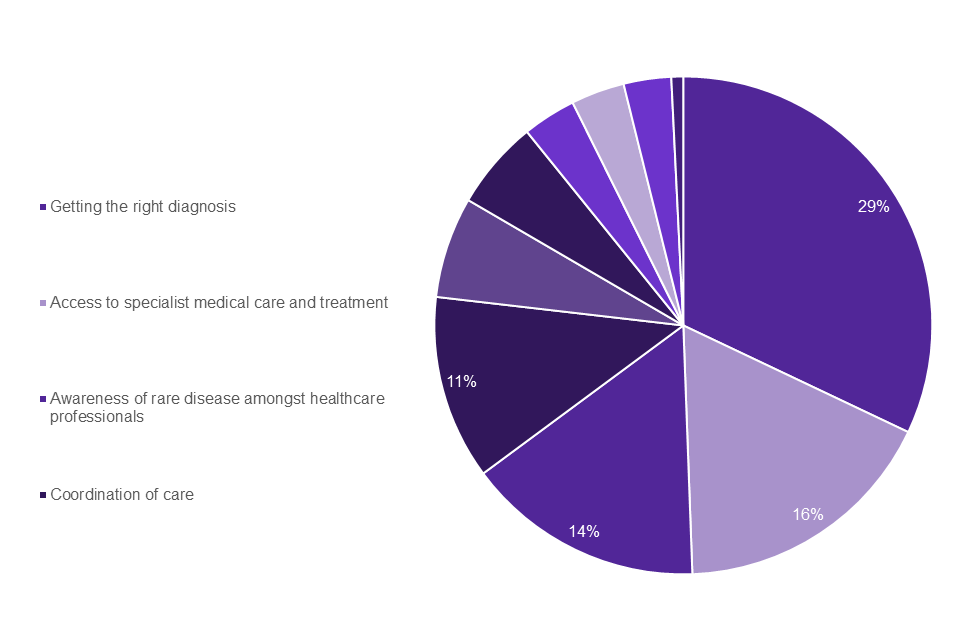 Getting the right diagnosis

Access to specialist medical care and treatment

Awareness of rare disease amongst healthcare professionals

Coordination of care

29%

16%

14%

11%